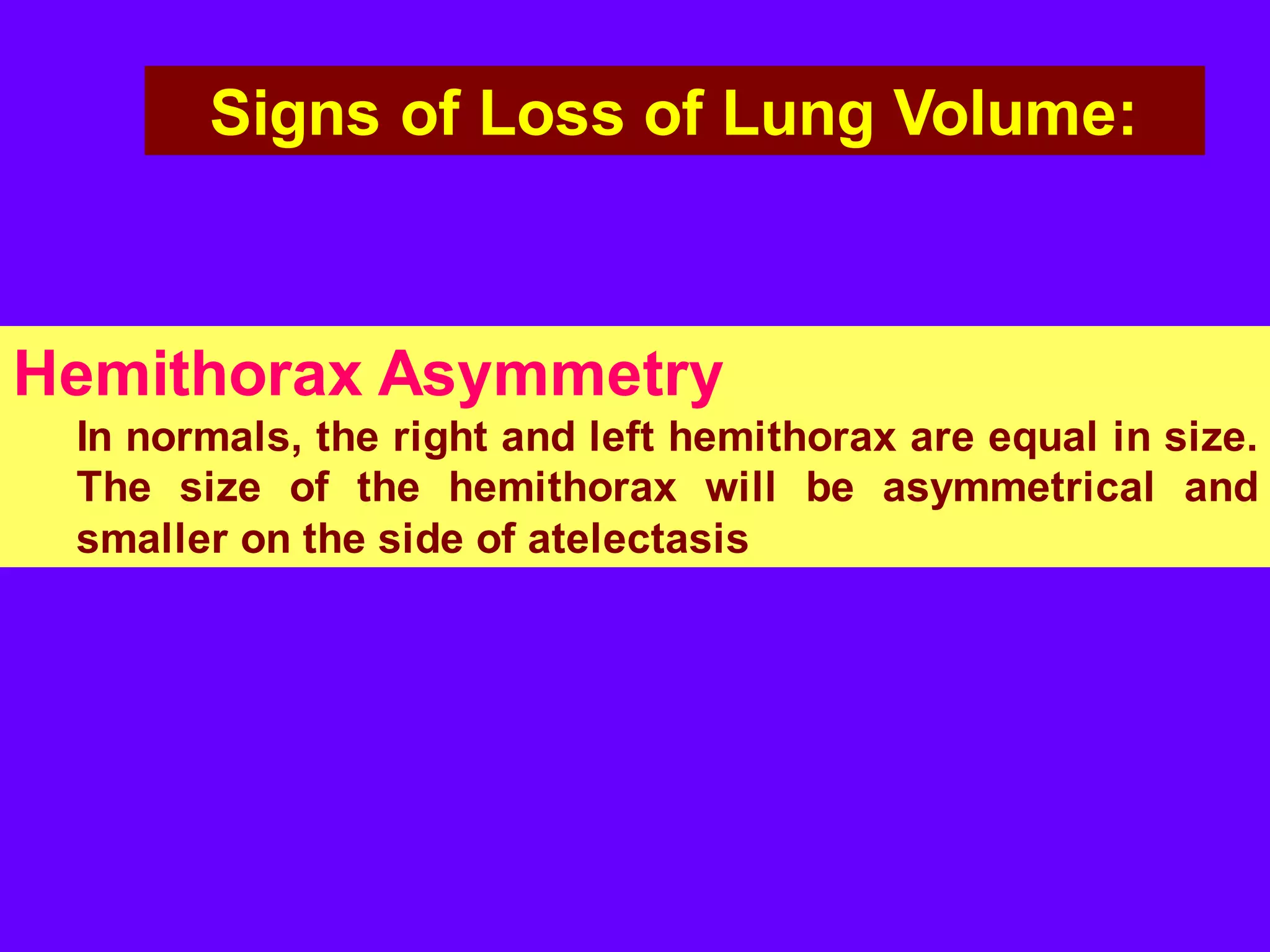 Signs of Loss of Lung Volume:

Hemithorax Asymmetry

In normals, the right and left hemithorax are equal in size. The size of the hemithorax will be asymmetrical and smaller on the side of atelectasis